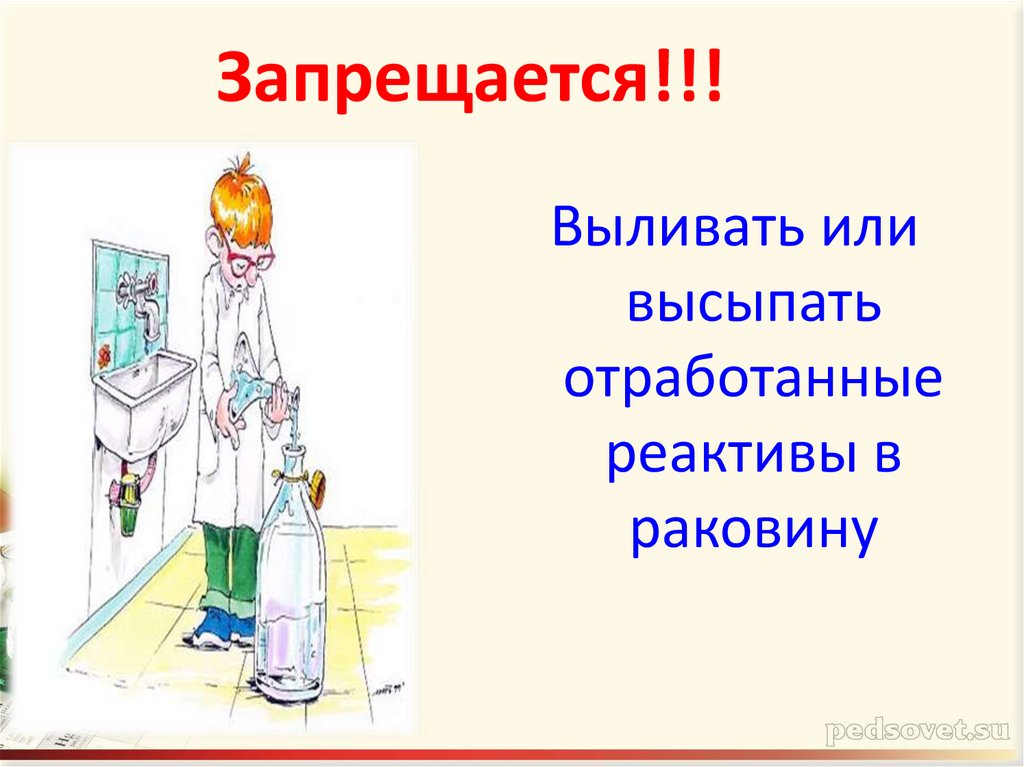 Запрещается!!!

Выливать или высыпать отработанные реактивы в раковину

pedsovet.su